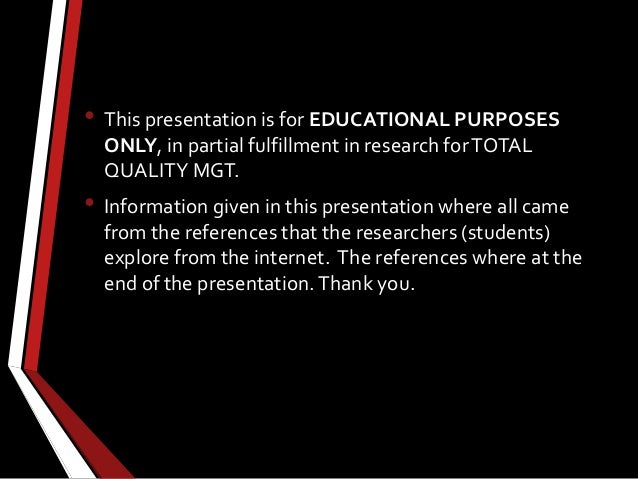 • This presentation is for EDUCATIONAL PURPOSES ONLY, in partial fulfillment in research for TOTAL QUALITY MGT.

• Information given in this presentation where all came from the references that the researchers (students) explore from the internet. The references where at the end of the presentation. Thank you.